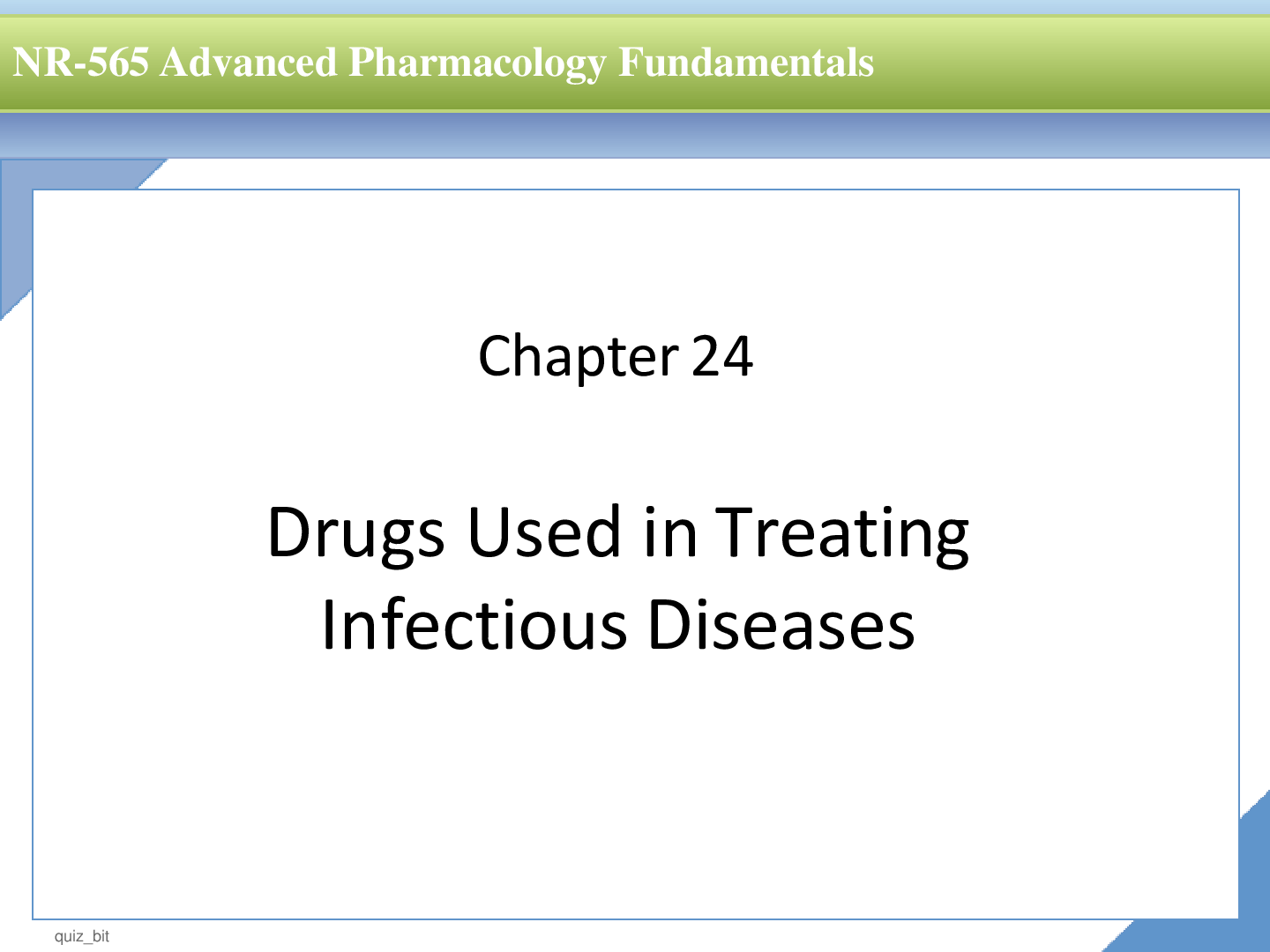 NR-565 Advanced Pharmacology Fundamentals

Chapter 24

Drugs Used in Treating Infectious Diseases

quiz_bit